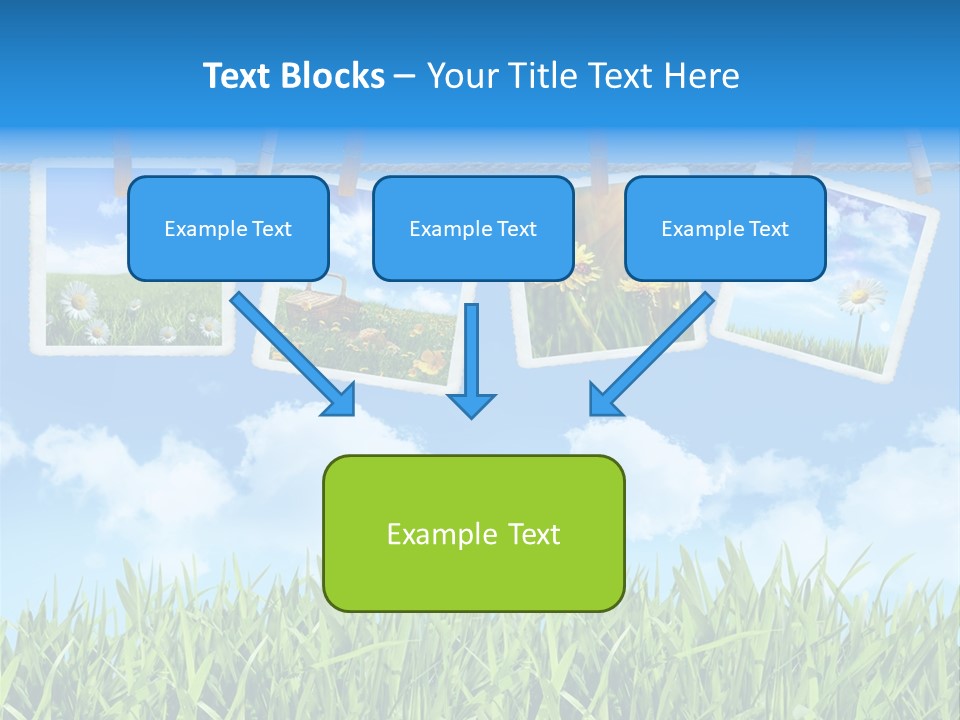 Text Blocks – Your Title Text Here

Example Text

Example Text

Example Text

Example Text